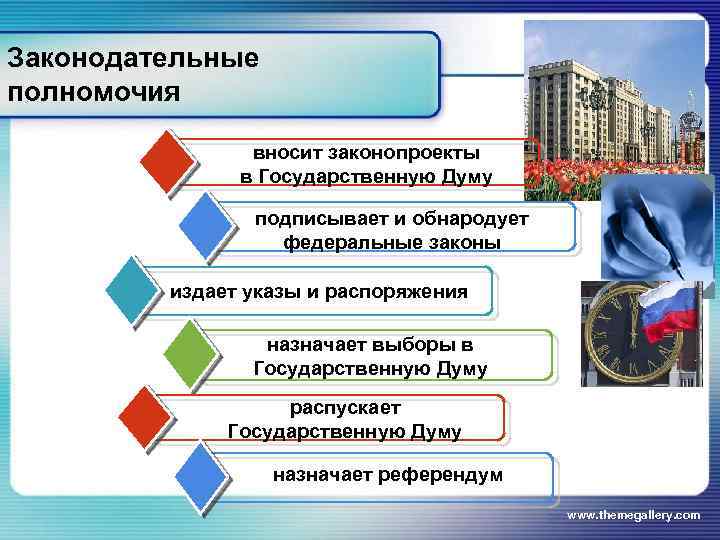 Законодательные полномочия

вносит законопроекты в Государственную Думу

подписывает и обнародует федеральные законы

издает указы и распоряжения

назначает выборы в Государственную Думу

распускает Государственную Думу

назначает референдум

www.themegallery.com